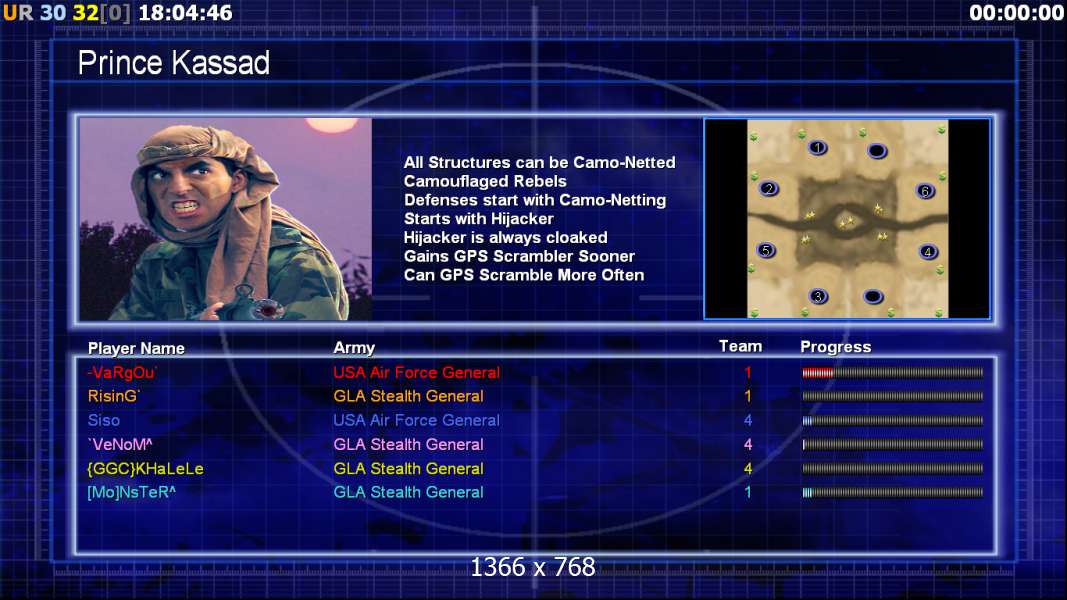 UR 30 32[0] 18:04:46

00:00:00

Prince Kassad

All Structures can be Camo-Netted
Camouflaged Rebels
Defenses start with Camo-Netting
Starts with Hijacker
Hijacker is always cloaked
Gains GPS Scrambler Sooner
Can GPS Scramble More Often

1
2
6
5
4
3

| Player Name | Army | Team | Progress |
|---|---|---|---|
| -VaRgOu` | USA Air Force General | 1 | |
| RisinG` | GLA Stealth General | 1 | |
| Siso | USA Air Force General | 4 | |
| `VeNoM^ | GLA Stealth General | 4 | |
| {GGC}KHaLeLe | GLA Stealth General | 4 | |
| [Mo]NsTeR^ | GLA Stealth General | 1 | |

1366 x 768